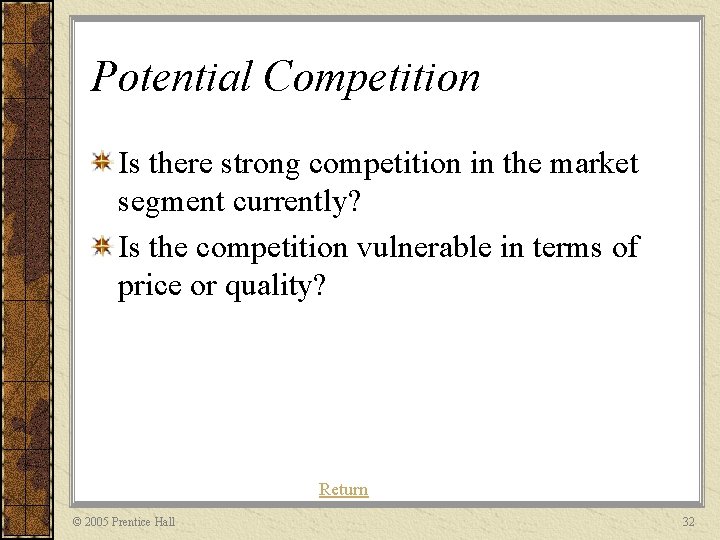 Potential Competition

Is there strong competition in the market segment currently?

Is the competition vulnerable in terms of price or quality?

Return

© 2005 Prentice Hall

32